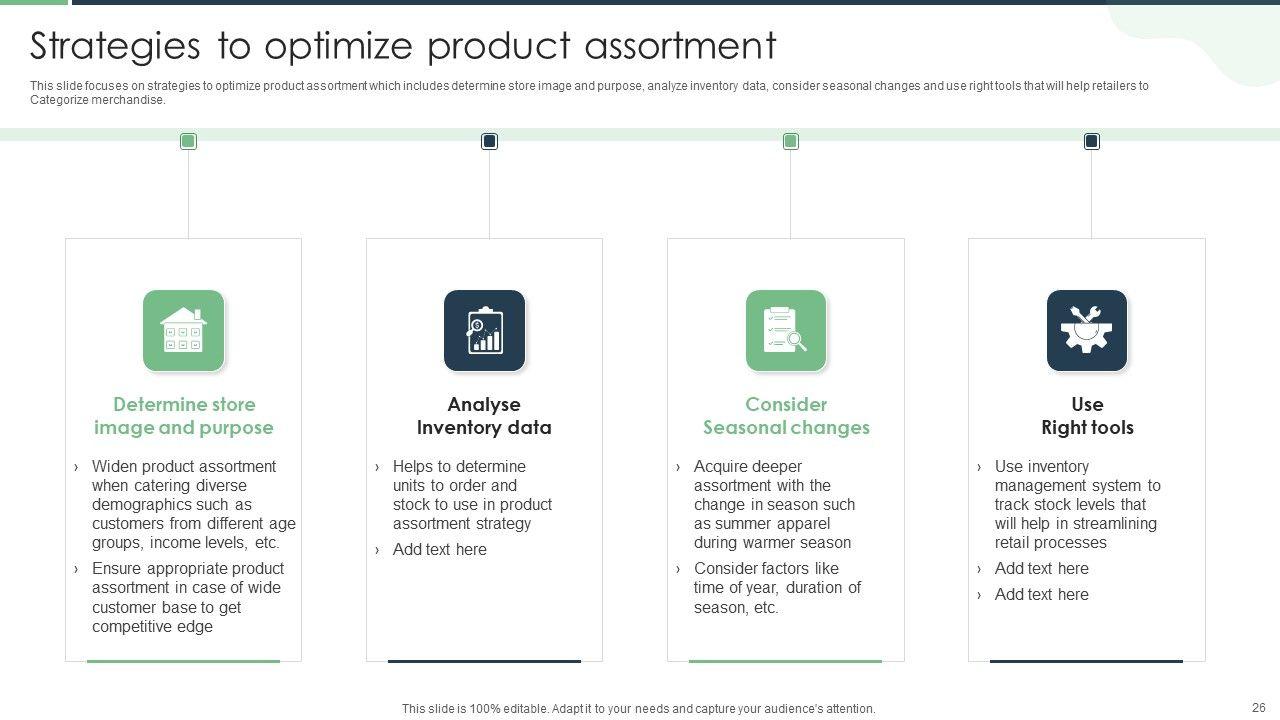 Strategies to optimize product assortment

This slide focuses on strategies to optimize product assortment which includes determine store image and purpose, analyze inventory data, consider seasonal changes and use right tools that will help retailers to Categorize merchandise.

Determine store image and purpose

› Widen product assortment when catering diverse demographics such as customers from different age groups, income levels, etc.
› Ensure appropriate product assortment in case of wide customer base to get competitive edge

Analyse Inventory data

› Helps to determine units to order and stock to use in product assortment strategy
› Add text here

Consider Seasonal changes

› Acquire deeper assortment with the change in season such as summer apparel during warmer season
› Consider factors like time of year, duration of season, etc.

Use Right tools

› Use inventory management system to track stock levels that will help in streamlining retail processes
› Add text here
› Add text here

This slide is 100% editable. Adapt it to your needs and capture your audience's attention.

26